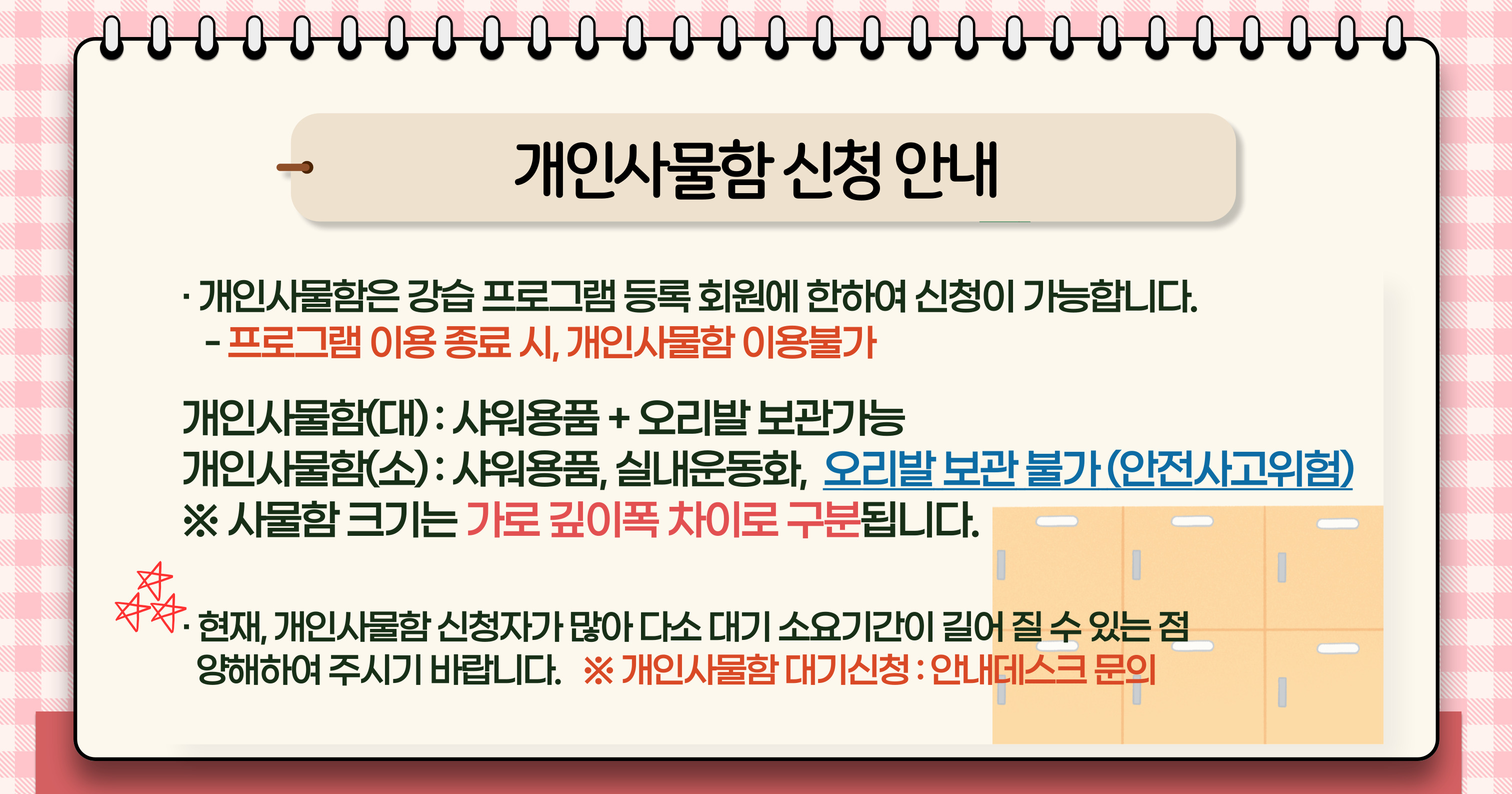 개인사물함 신청 안내

· 개인사물함은 강습 프로그램 등록 회원에 한하여 신청이 가능합니다.
- 프로그램 이용 종료 시, 개인사물함 이용불가

개인사물함(대) : 샤워용품 + 오리발 보관가능
개인사물함(소) : 샤워용품, 실내운동화, 오리발 보관 불가 (안전사고위험)
※ 사물함 크기는 가로 깊이폭 차이로 구분됩니다.

· 현재, 개인사물함 신청자가 많아 다소 대기 소요기간이 길어 질 수 있는 점 양해하여 주시기 바랍니다. ※ 개인사물함 대기신청 : 안내데스크 문의